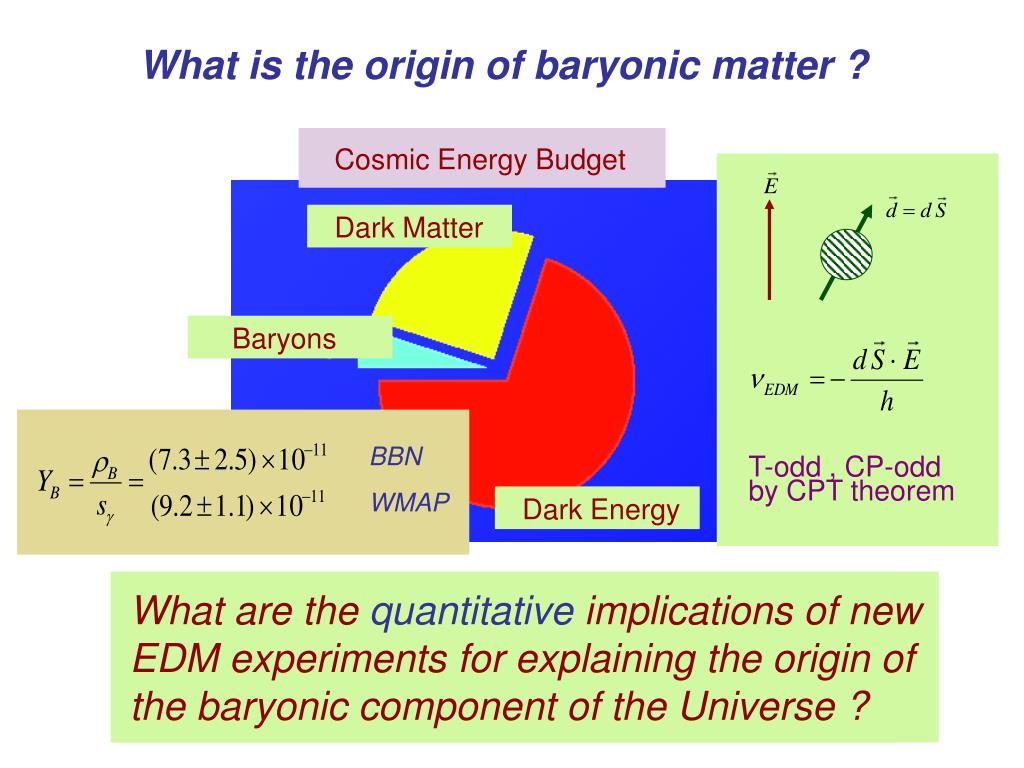 What is the origin of baryonic matter ?

Cosmic Energy Budget

Dark Matter

Baryons

Dark Energy

$Y_B = \frac{\rho_B}{s_\gamma} = \begin{matrix} (7.3 \pm 2.5) \times 10^{-11} \\ (9.2 \pm 1.1) \times 10^{-11} \end{matrix}$ BBN WMAP

$\vec{E}$

$\vec{d} = d\,\vec{S}$

$\nu_{EDM} = -\frac{d\,\vec{S} \cdot \vec{E}}{h}$

T-odd , CP-odd by CPT theorem

What are the quantitative implications of new EDM experiments for explaining the origin of the baryonic component of the Universe ?